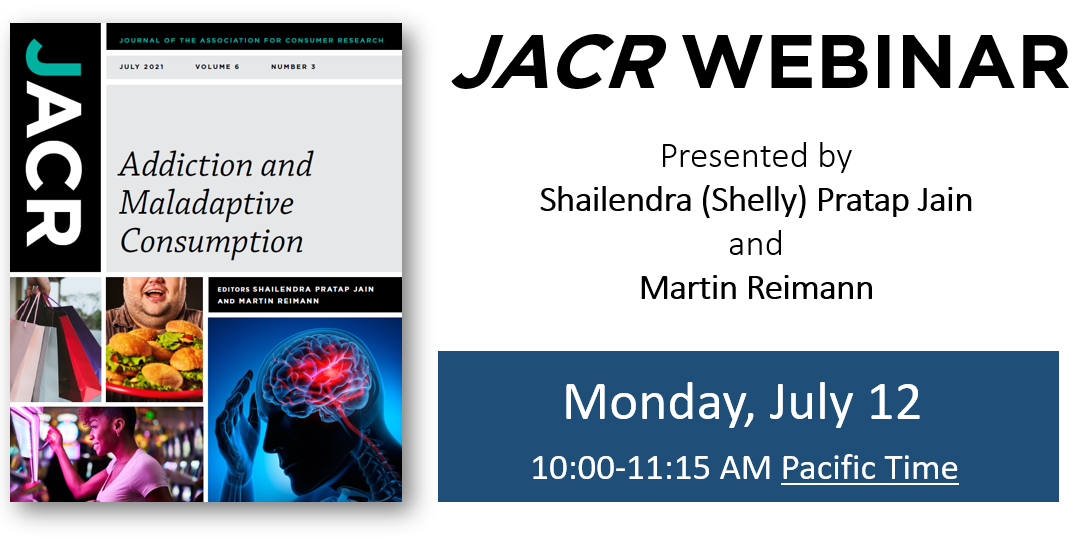 JACR

JOURNAL OF THE ASSOCIATION FOR CONSUMER RESEARCH

JULY 2021 VOLUME 6 NUMBER 3

Addiction and Maladaptive Consumption

EDITORS SHAILENDRA PRATAP JAIN AND MARTIN REIMANN

JACR WEBINAR

Presented by
Shailendra (Shelly) Pratap Jain
and
Martin Reimann

Monday, July 12
10:00-11:15 AM Pacific Time